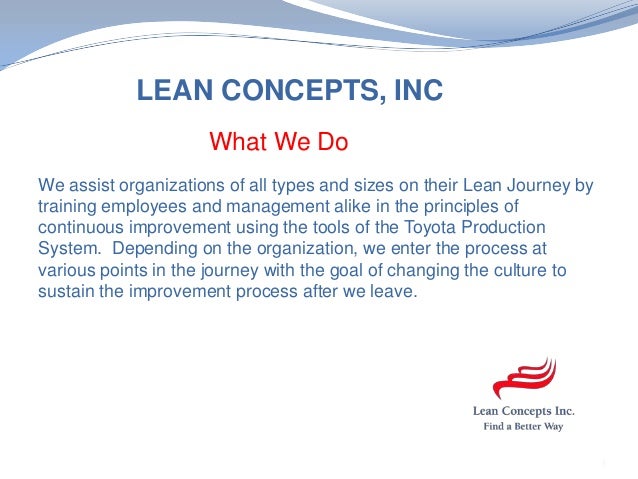 LEAN CONCEPTS, INC

What We Do

We assist organizations of all types and sizes on their Lean Journey by training employees and management alike in the principles of continuous improvement using the tools of the Toyota Production System. Depending on the organization, we enter the process at various points in the journey with the goal of changing the culture to sustain the improvement process after we leave.

Lean Concepts Inc.
Find a Better Way